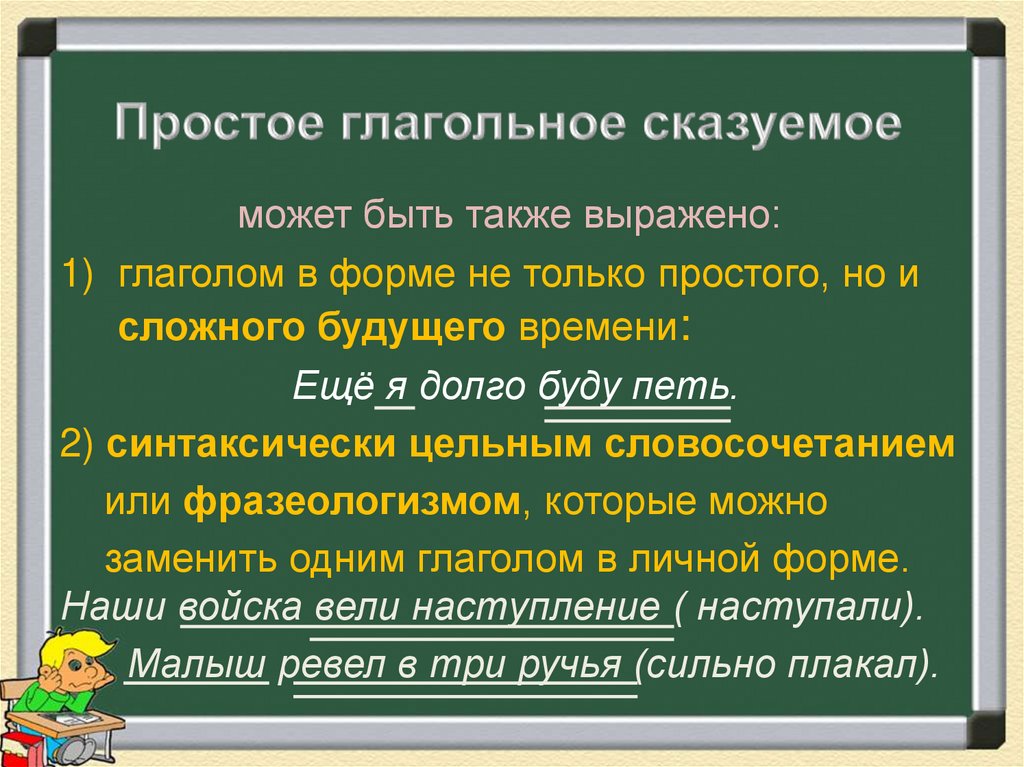 Простое глагольное сказуемое

может быть также выражено:

1) глаголом в форме не только простого, но и сложного будущего времени:

Ещё я долго буду петь.

2) синтаксически цельным словосочетанием или фразеологизмом, которые можно заменить одним глаголом в личной форме.

Наши войска вели наступление ( наступали).

Малыш ревел в три ручья (сильно плакал).